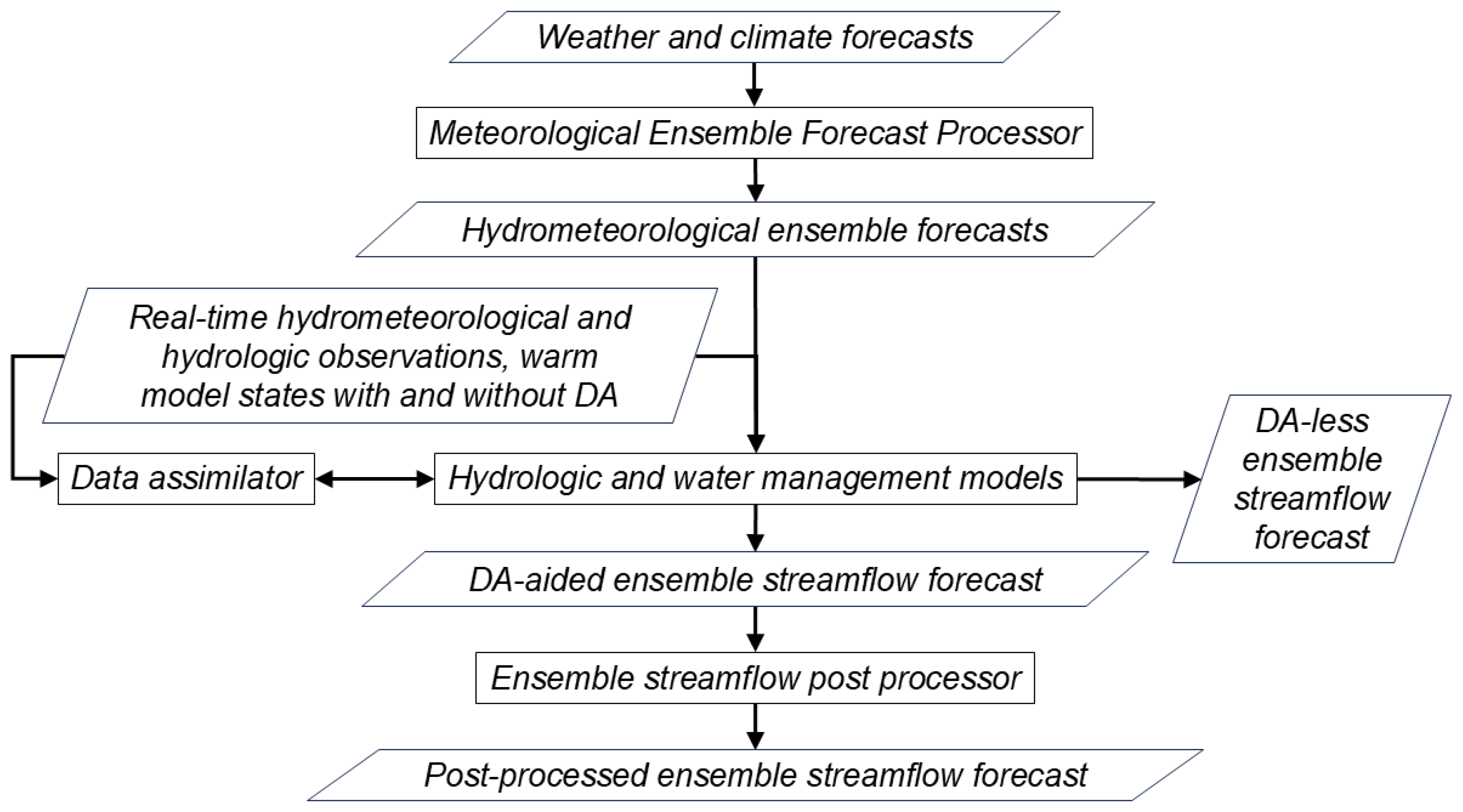 Weather and climate forecasts

Meteorological Ensemble Forecast Processor

Hydrometeorological ensemble forecasts

Real-time hydrometeorological and hydrologic observations, warm model states with and without DA

Data assimilator

Hydrologic and water management models

DA-less ensemble streamflow forecast

DA-aided ensemble streamflow forecast

Ensemble streamflow post processor

Post-processed ensemble streamflow forecast